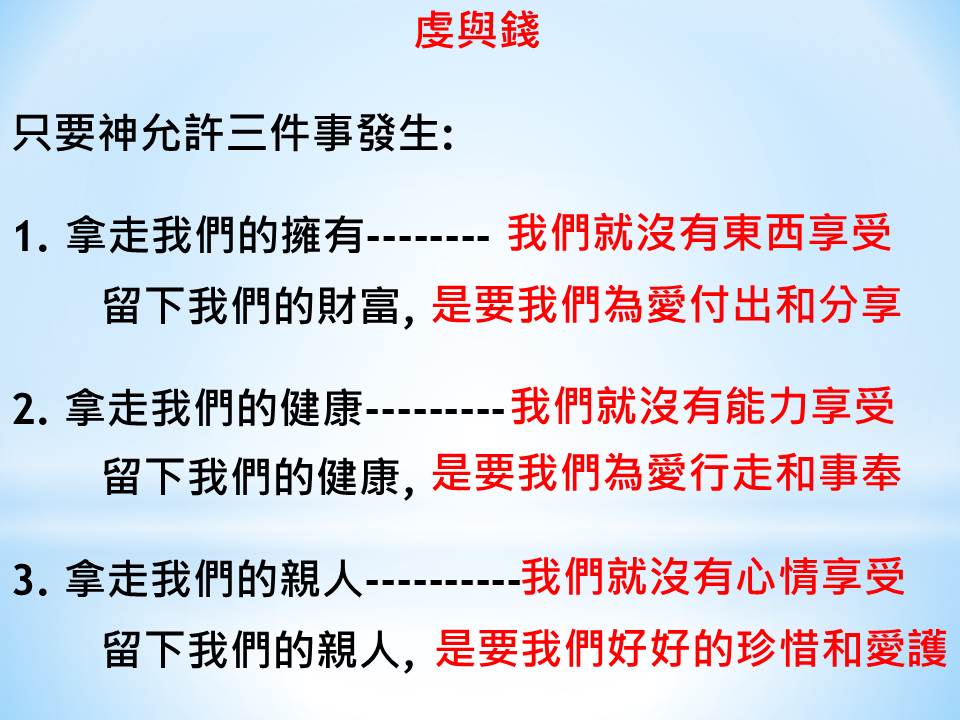 虔與錢

只要神允許三件事發生:

1. 拿走我們的擁有-------- 我們就沒有東西享受
留下我們的財富, 是要我們為愛付出和分享

2. 拿走我們的健康---------我們就沒有能力享受
留下我們的健康, 是要我們為愛行走和事奉

3. 拿走我們的親人----------我們就沒有心情享受
留下我們的親人, 是要我們好好的珍惜和愛護